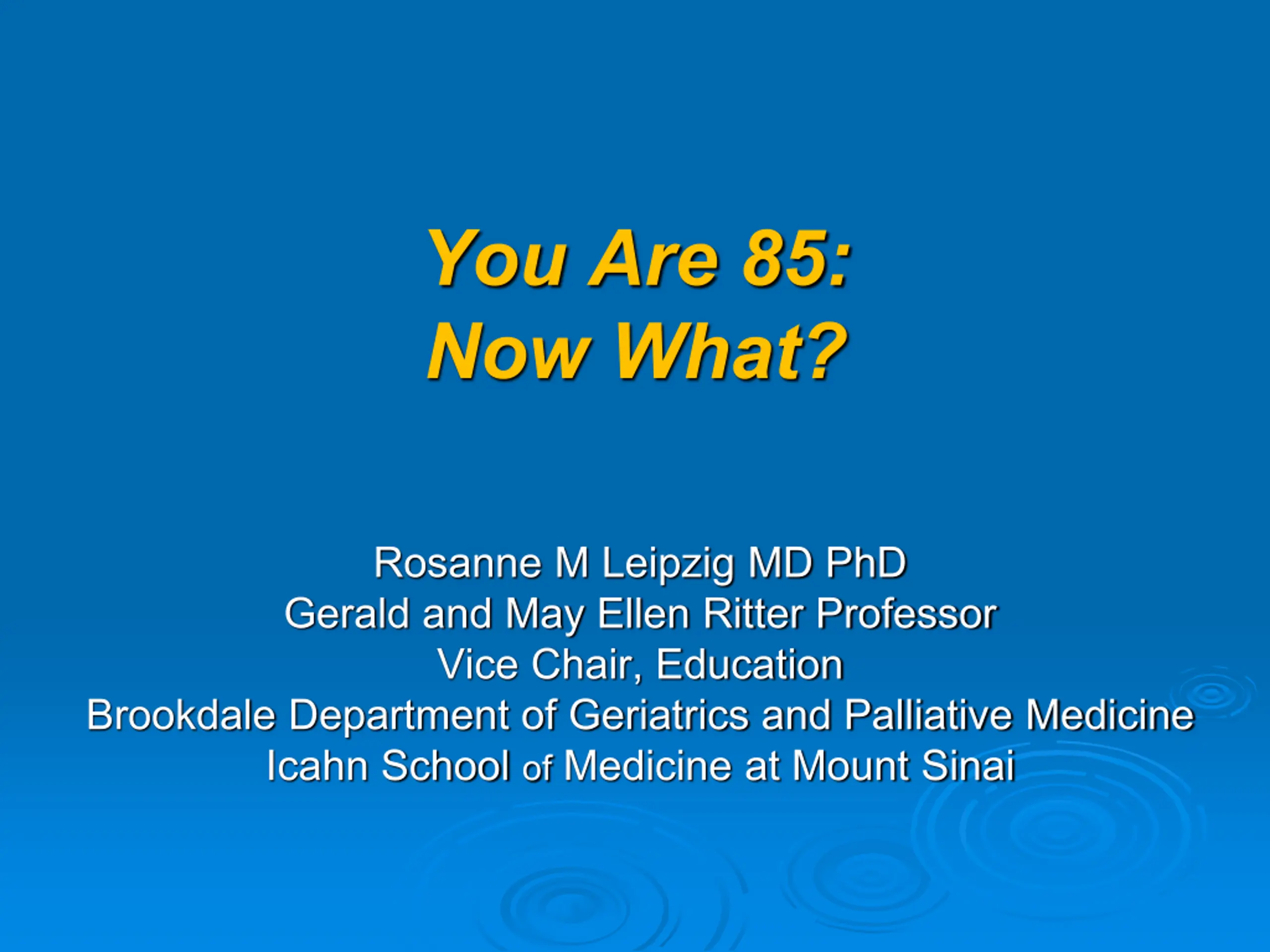 You Are 85:
Now What?

Rosanne M Leipzig MD PhD
Gerald and May Ellen Ritter Professor
Vice Chair, Education
Brookdale Department of Geriatrics and Palliative Medicine
Icahn School of Medicine at Mount Sinai